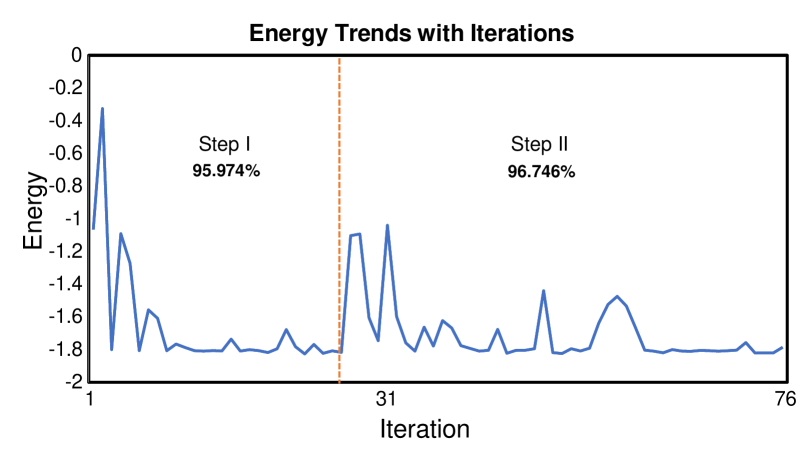 Energy Trends with Iterations

0
-0.2
-0.4
-0.6
-0.8
-1
-1.2
-1.4
-1.6
-1.8
-2

Energy

Step I
95.974%

Step II
96.746%

1
31
76

Iteration